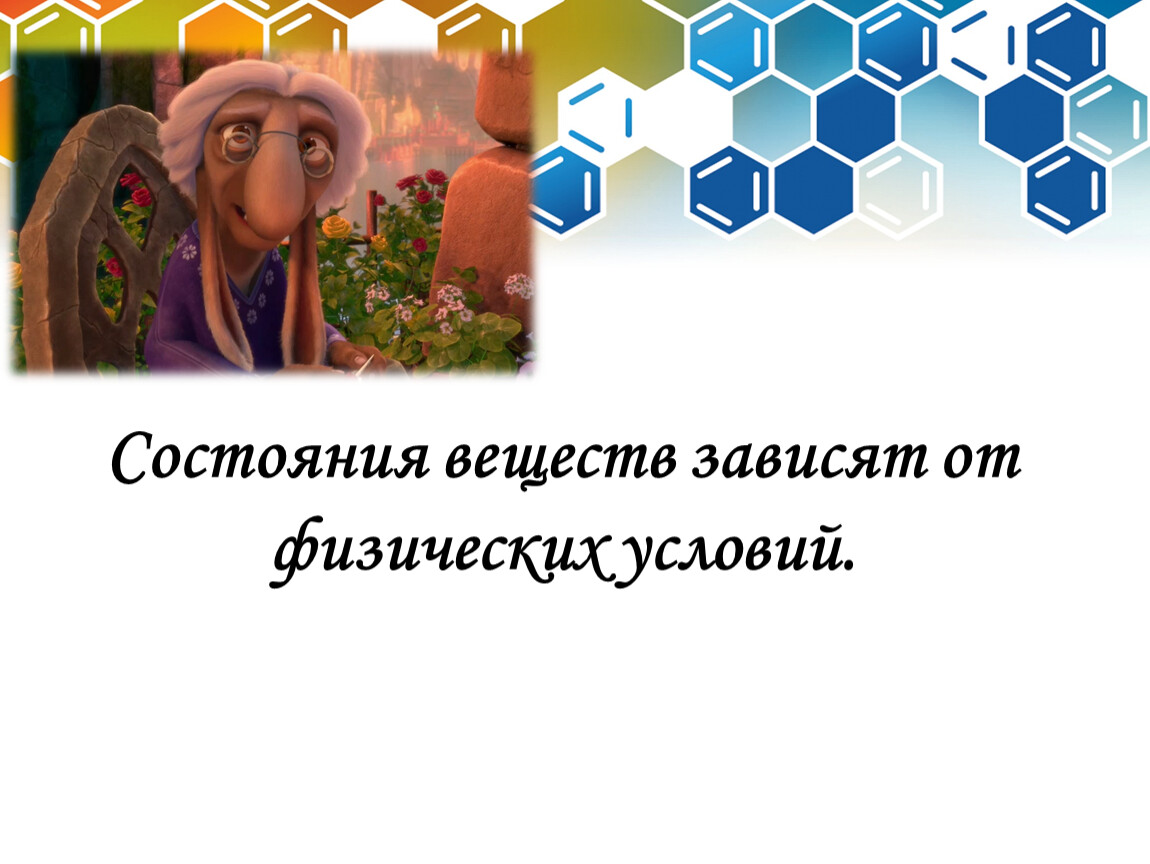 Состояния веществ зависят от физических условий.